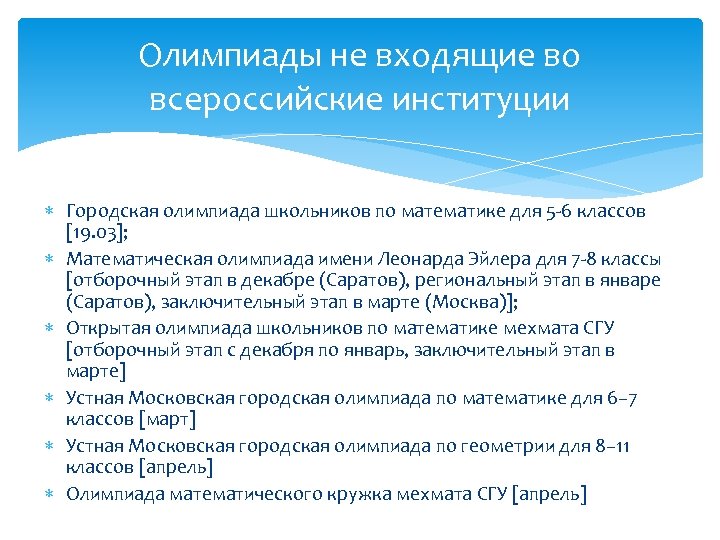 Олимпиады не входящие во всероссийские институции

* Городская олимпиада школьников по математике для 5-6 классов [19.03];
* Математическая олимпиада имени Леонарда Эйлера для 7-8 классы [отборочный этап в декабре (Саратов), региональный этап в январе (Саратов), заключительный этап в марте (Москва)];
* Открытая олимпиада школьников по математике мехмата СГУ [отборочный этап с декабря по январь, заключительный этап в марте]
* Устная Московская городская олимпиада по математике для 6–7 классов [март]
* Устная Московская городская олимпиада по геометрии для 8–11 классов [апрель]
* Олимпиада математического кружка мехмата СГУ [апрель]